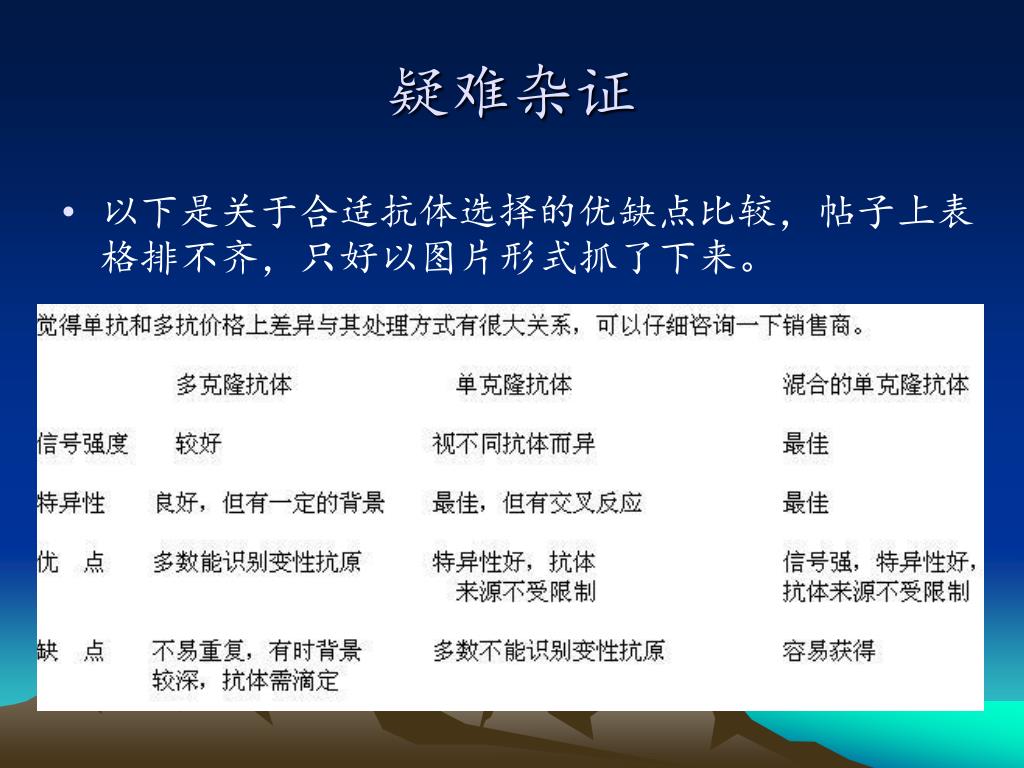 疑难杂证

• 以下是关于合适抗体选择的优缺点比较，帖子上表格排不齐，只好以图片形式抓了下来。

觉得单抗和多抗价格上差异与其处理方式有很大关系，可以仔细咨询一下销售商。

| | 多克隆抗体 | 单克隆抗体 | 混合的单克隆抗体 |
|---|---|---|---|
| 信号强度 | 较好 | 视不同抗体而异 | 最佳 |
| 特异性 | 良好，但有一定的背景 | 最佳，但有交叉反应 | 最佳 |
| 优 点 | 多数能识别变性抗原 | 特异性好，抗体来源不受限制 | 信号强，特异性好，抗体来源不受限制 |
| 缺 点 | 不易重复，有时背景较深，抗体需滴定 | 多数不能识别变性抗原 | 容易获得 |